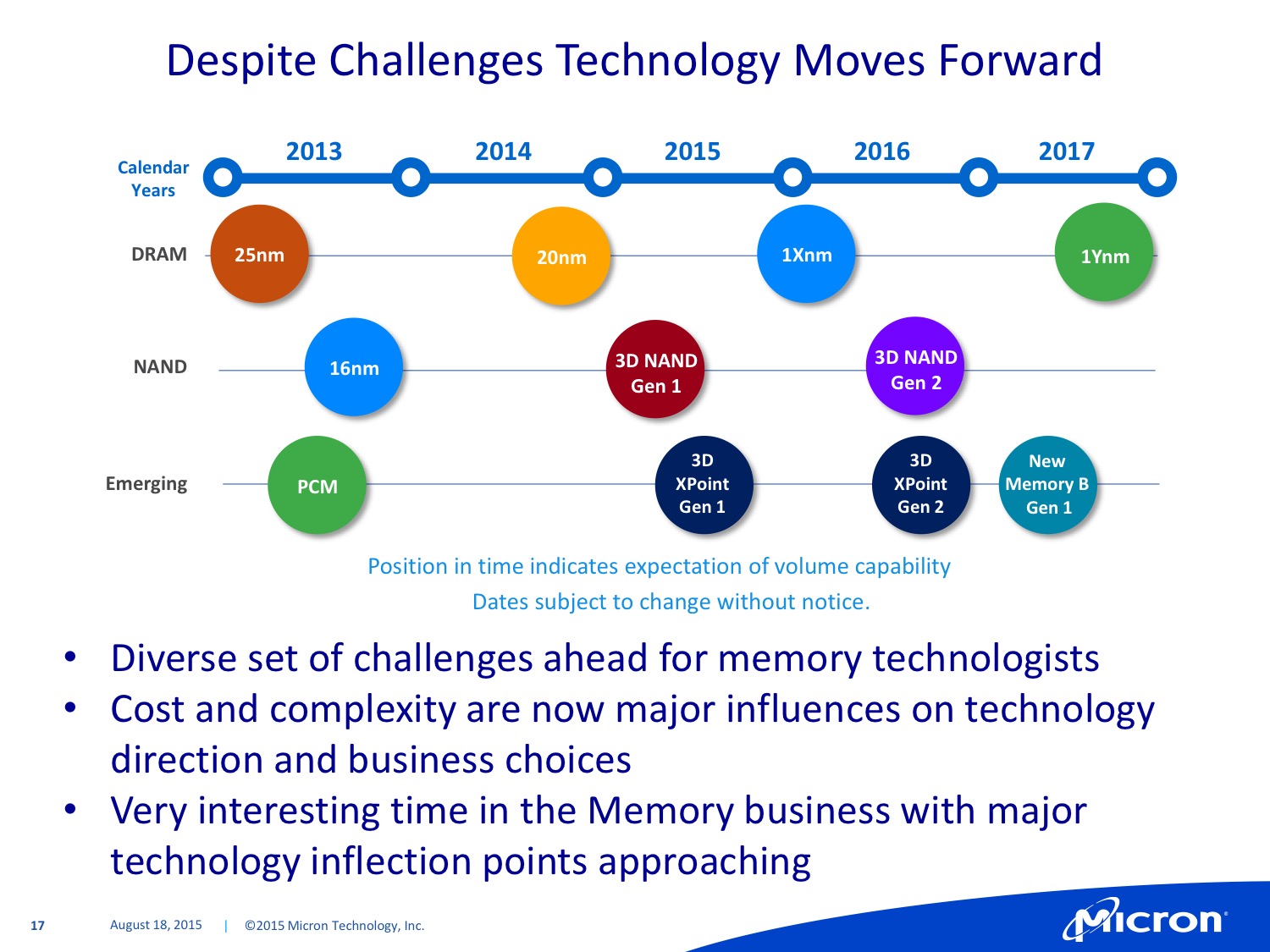 Despite Challenges Technology Moves Forward

Calendar Years

2013 2014 2015 2016 2017

DRAM 25nm 20nm 1Xnm 1Ynm

NAND 16nm 3D NAND Gen 1 3D NAND Gen 2

Emerging PCM 3D XPoint Gen 1 3D XPoint Gen 2 New Memory B Gen 1

Position in time indicates expectation of volume capability

Dates subject to change without notice.

• Diverse set of challenges ahead for memory technologists
• Cost and complexity are now major influences on technology direction and business choices
• Very interesting time in the Memory business with major technology inflection points approaching

17 August 18, 2015 | ©2015 Micron Technology, Inc.

Micron